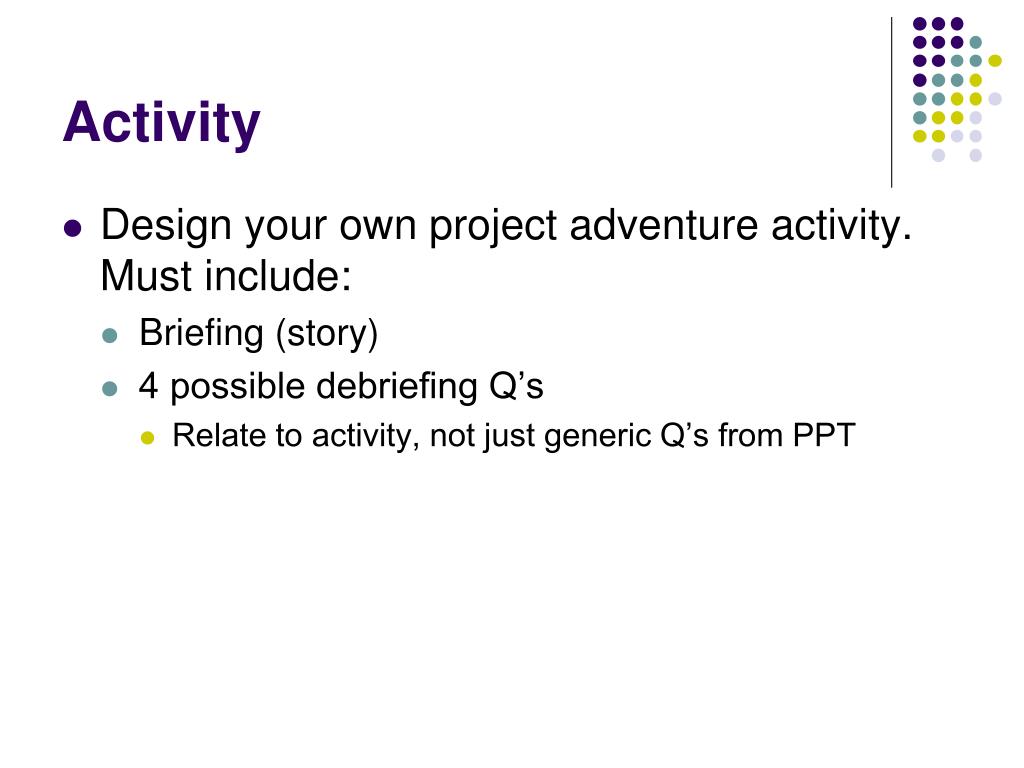 Activity

- Design your own project adventure activity. Must include:
  - Briefing (story)
  - 4 possible debriefing Q’s
    - Relate to activity, not just generic Q’s from PPT